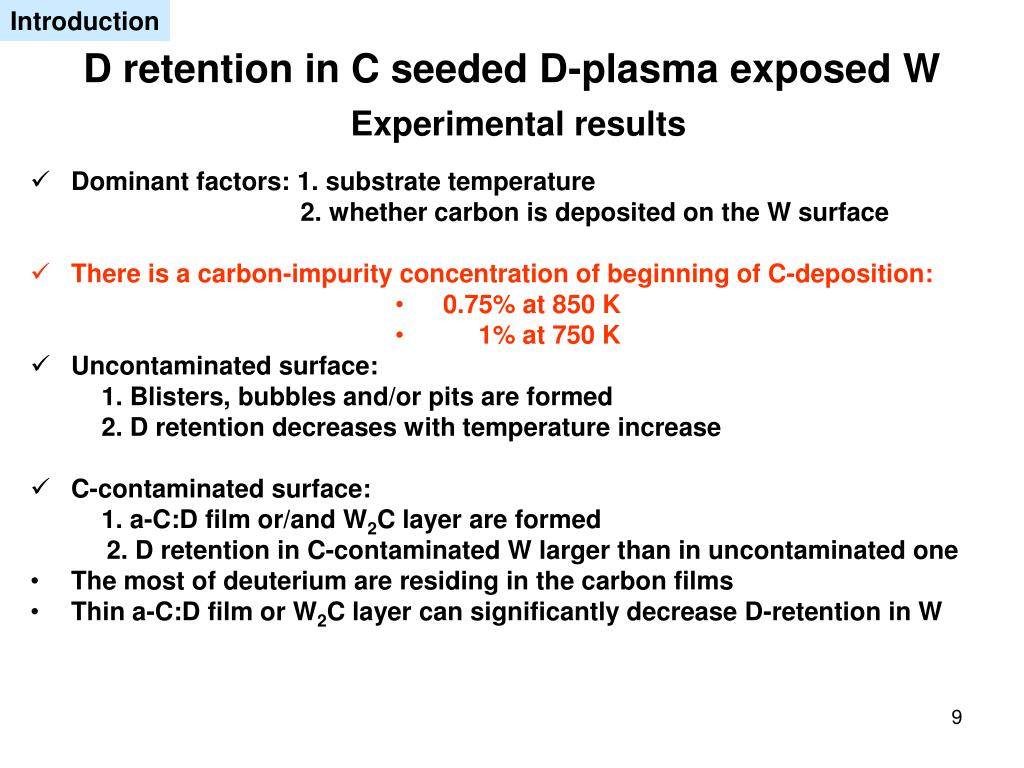 Introduction

D retention in C seeded D-plasma exposed W

Experimental results

✓ Dominant factors: 1. substrate temperature
2. whether carbon is deposited on the W surface

✓ There is a carbon-impurity concentration of beginning of C-deposition:
• 0.75% at 850 K
• 1% at 750 K

✓ Uncontaminated surface:
1. Blisters, bubbles and/or pits are formed
2. D retention decreases with temperature increase

✓ C-contaminated surface:
1. a-C:D film or/and $W_2C$ layer are formed
2. D retention in C-contaminated W larger than in uncontaminated one

• The most of deuterium are residing in the carbon films
• Thin a-C:D film or $W_2C$ layer can significantly decrease D-retention in W

9